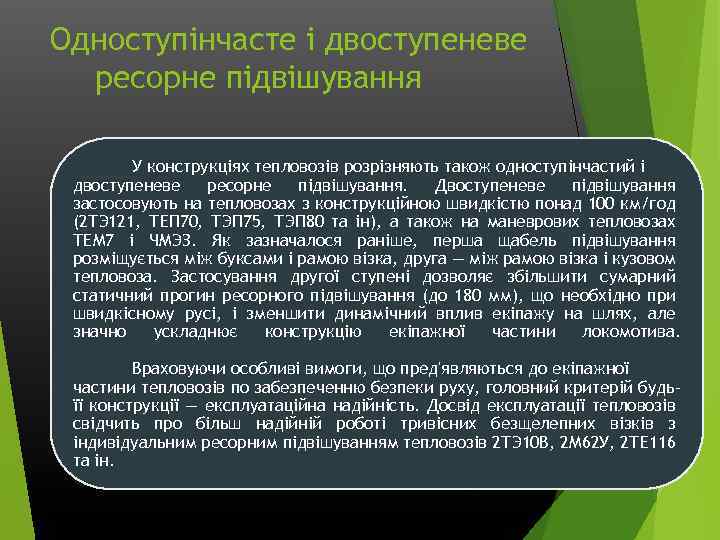 Одноступінчасте і двоступеневе ресорне підвішування

У конструкціях тепловозів розрізняють також одноступінчастий і двоступеневе ресорне підвішування. Двоступеневе підвішування застосовують на тепловозах з конструкційною швидкістю понад 100 км/год (2ТЭ121, ТЕП70, ТЭП75, ТЭП80 та ін), а також на маневрових тепловозах ТЕМ7 і ЧМЭ3. Як зазначалося раніше, перша щабель підвішування розміщується між буксами і рамою візка, друга — між рамою візка і кузовом тепловоза. Застосування другої ступені дозволяє збільшити сумарний статичний прогин ресорного підвішування (до 180 мм), що необхідно при швидкісному русі, і зменшити динамічний вплив екіпажу на шлях, але значно ускладнює конструкцію екіпажної частини локомотива.

Враховуючи особливі вимоги, що пред'являються до екіпажної частини тепловозів по забезпеченню безпеки руху, головний критерій будь-її конструкції — експлуатаційна надійність. Досвід експлуатації тепловозів свідчить про більш надійній роботі тривісних безщелепних візків з індивідуальним ресорним підвішуванням тепловозів 2ТЭ10В, 2М62У, 2ТЕ116 та ін.